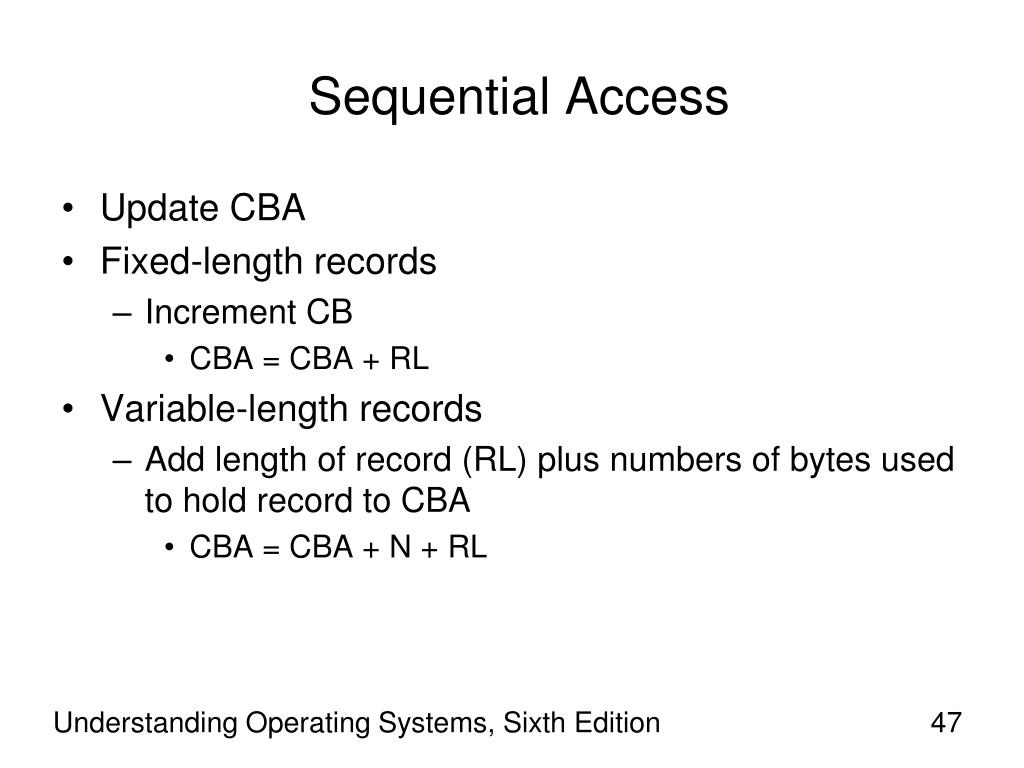 Sequential Access

• Update CBA
• Fixed-length records
  – Increment CB
    • CBA = CBA + RL
• Variable-length records
  – Add length of record (RL) plus numbers of bytes used to hold record to CBA
    • CBA = CBA + N + RL

Understanding Operating Systems, Sixth Edition

47